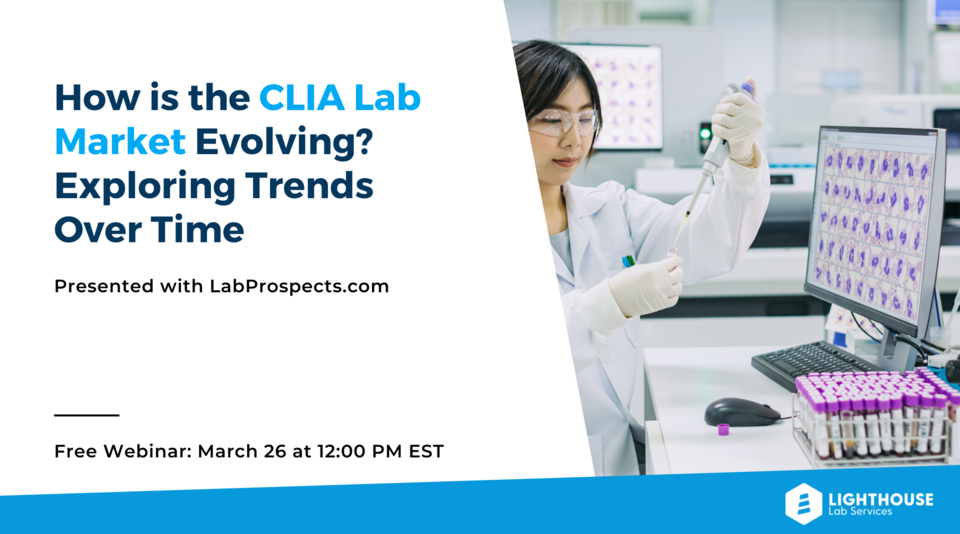 How is the CLIA Lab Market Evolving? Exploring Trends Over Time

Presented with LabProspects.com

Free Webinar: March 26 at 12:00 PM EST

LIGHTHOUSE
Lab Services